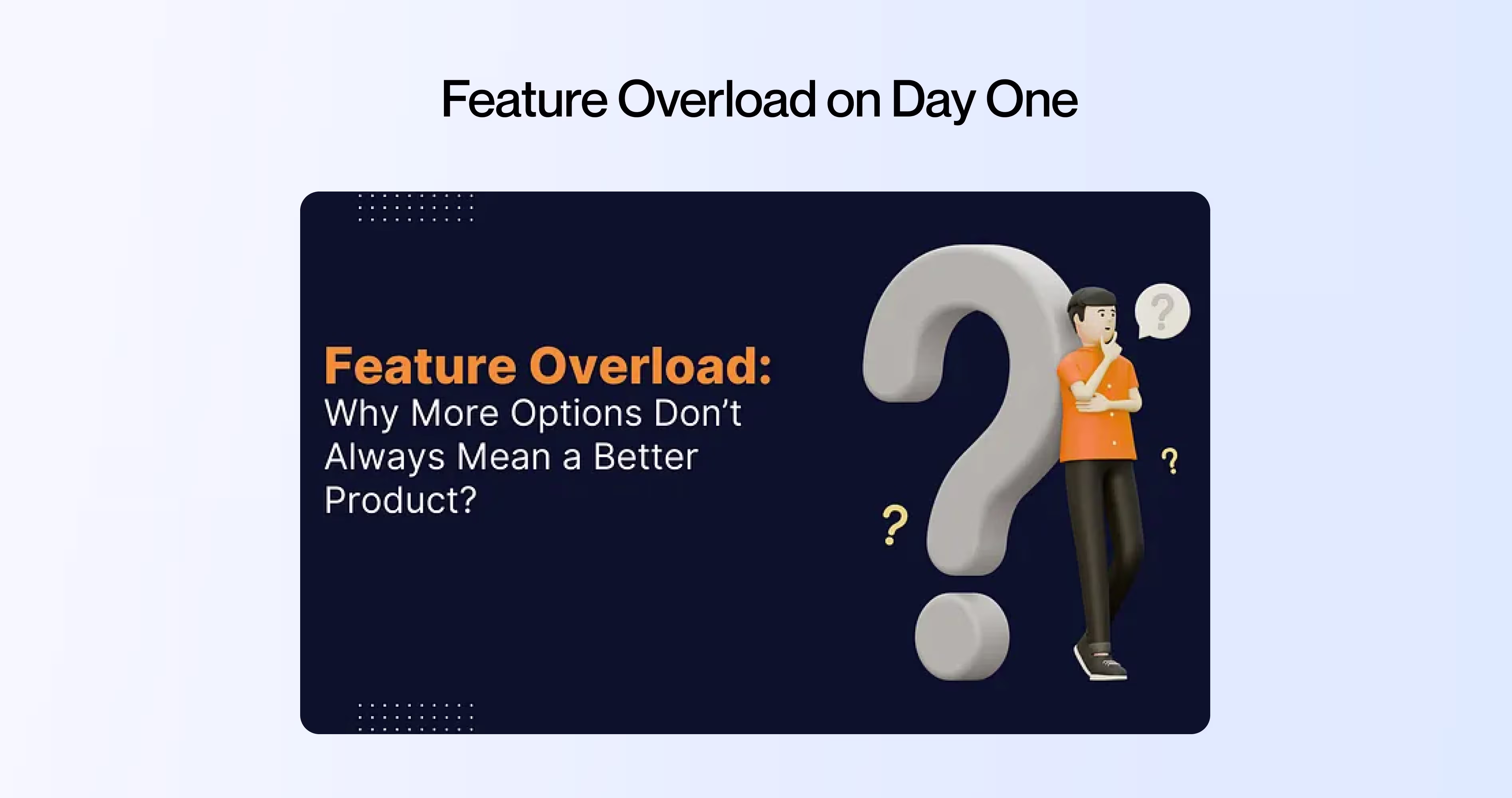 Feature Overload on Day One

Feature Overload:
Why More Options Don't Always Mean a Better Product?

?

?

?